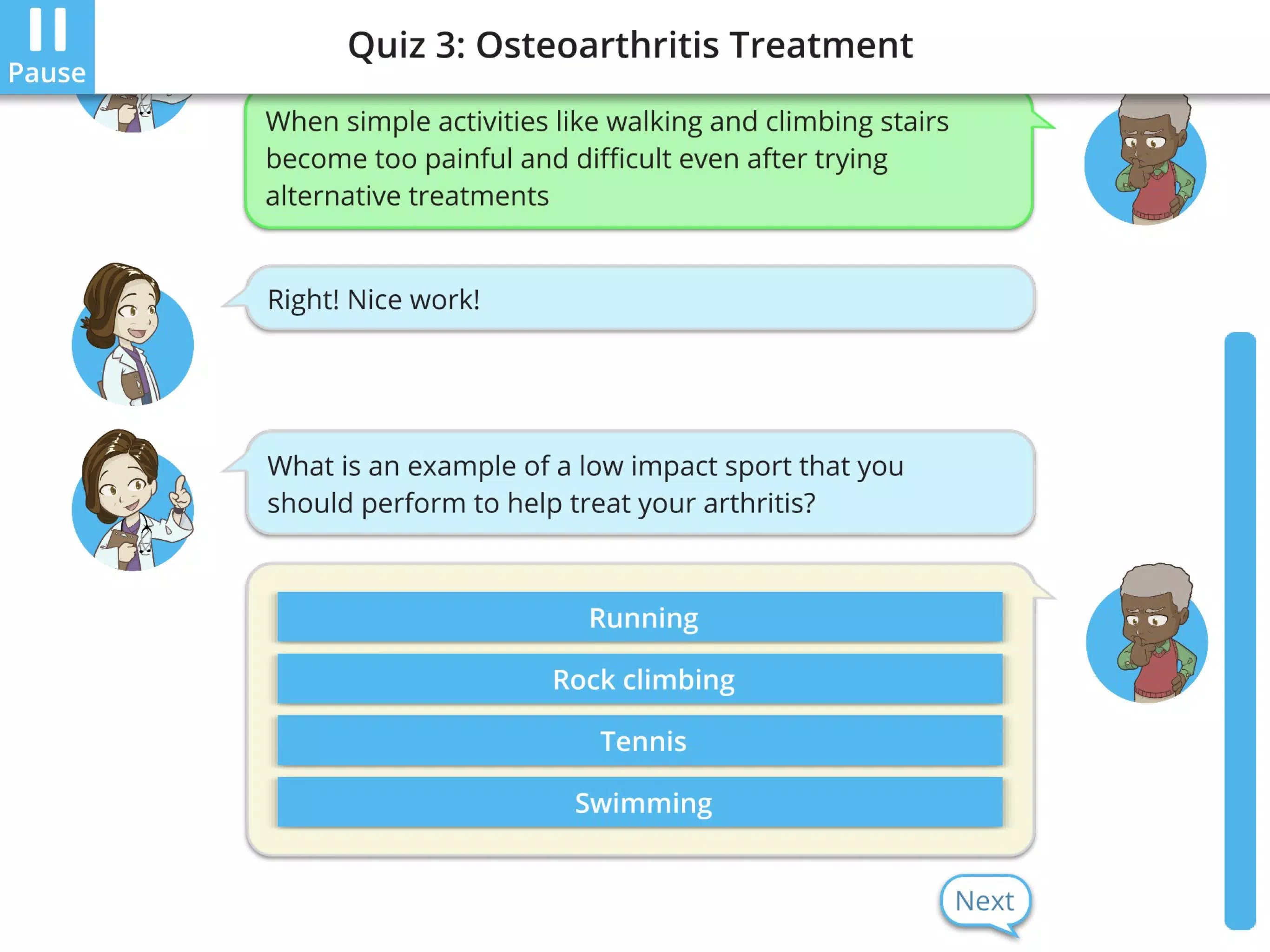 Pause

Quiz 3: Osteoarthritis Treatment

When simple activities like walking and climbing stairs become too painful and difficult even after trying alternative treatments

Right! Nice work!

What is an example of a low impact sport that you should perform to help treat your arthritis?

Running

Rock climbing

Tennis

Swimming

Next